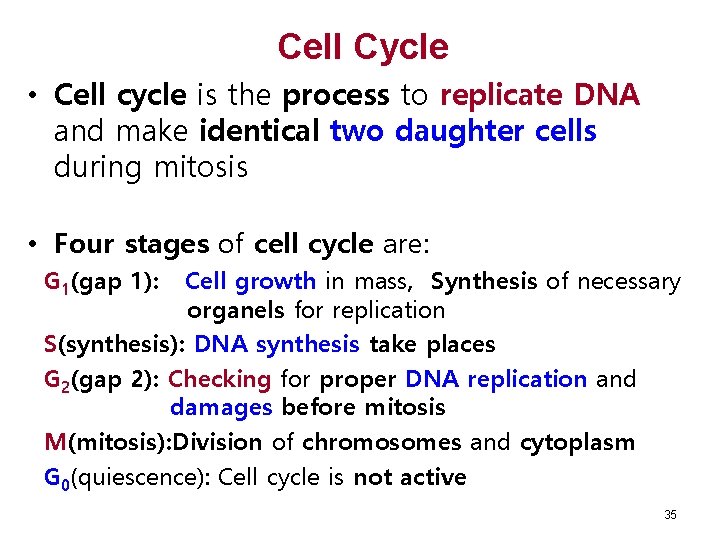 Cell Cycle

• Cell cycle is the process to replicate DNA and make identical two daughter cells during mitosis

• Four stages of cell cycle are:

$G_1$(gap 1): Cell growth in mass, Synthesis of necessary organels for replication

S(synthesis): DNA synthesis take places

$G_2$(gap 2): Checking for proper DNA replication and damages before mitosis

M(mitosis):Division of chromosomes and cytoplasm

$G_0$(quiescence): Cell cycle is not active

35